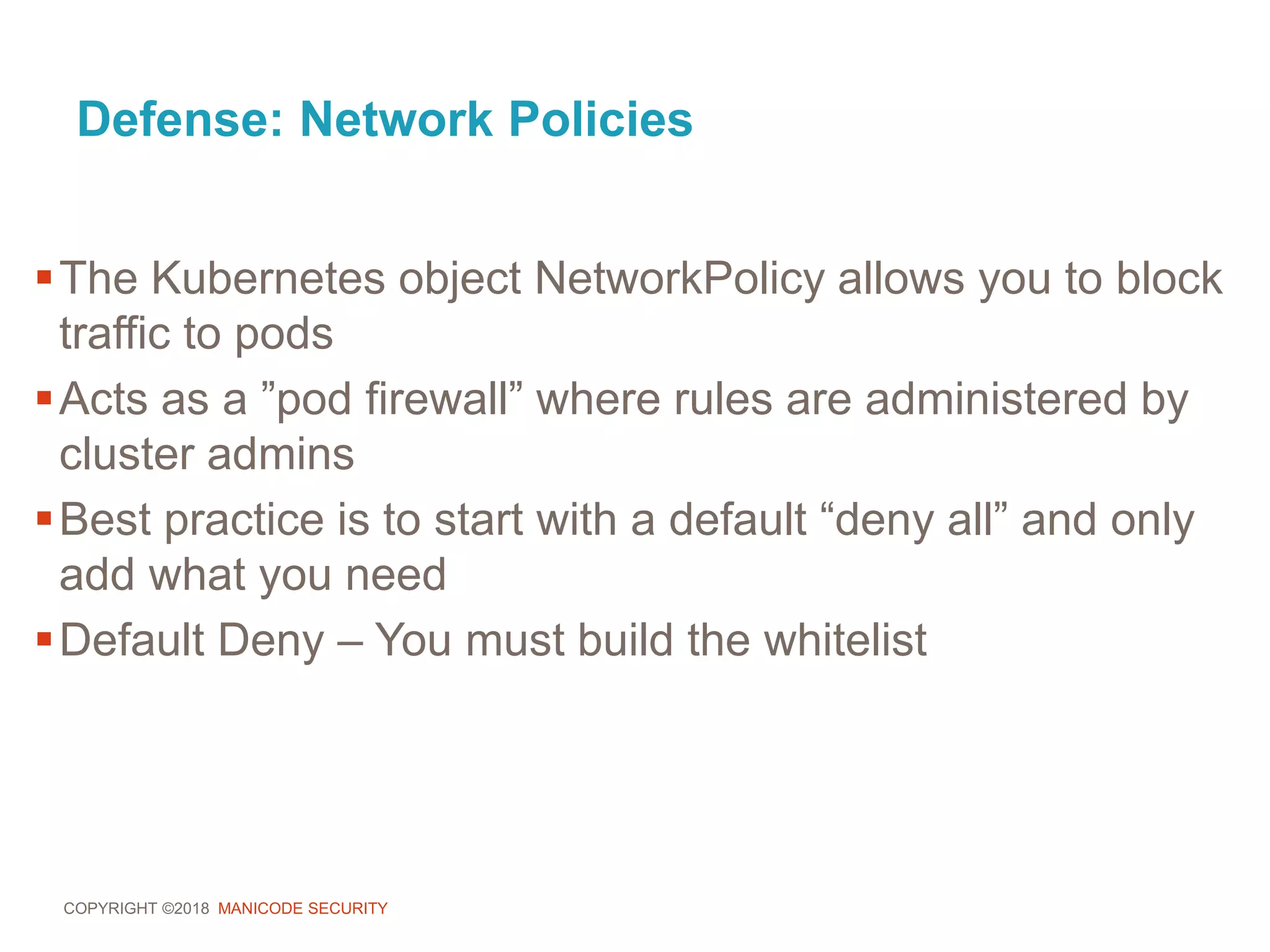 Defense: Network Policies

▪ The Kubernetes object NetworkPolicy allows you to block traffic to pods

▪ Acts as a ”pod firewall” where rules are administered by cluster admins

▪ Best practice is to start with a default “deny all” and only add what you need

▪ Default Deny – You must build the whitelist

COPYRIGHT ©2018 MANICODE SECURITY